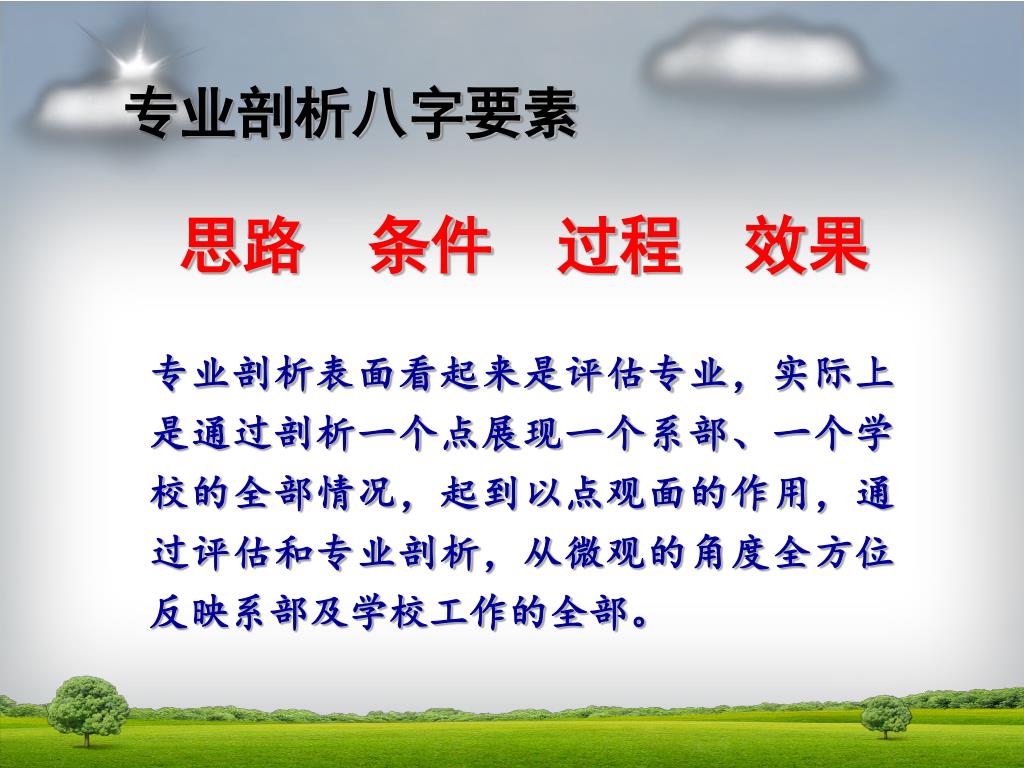 专业剖析八字要素

思路　条件　过程　效果

专业剖析表面看起来是评估专业，实际上是通过剖析一个点展现一个系部、一个学校的全部情况，起到以点观面的作用，通过评估和专业剖析，从微观的角度全方位反映系部及学校工作的全部。